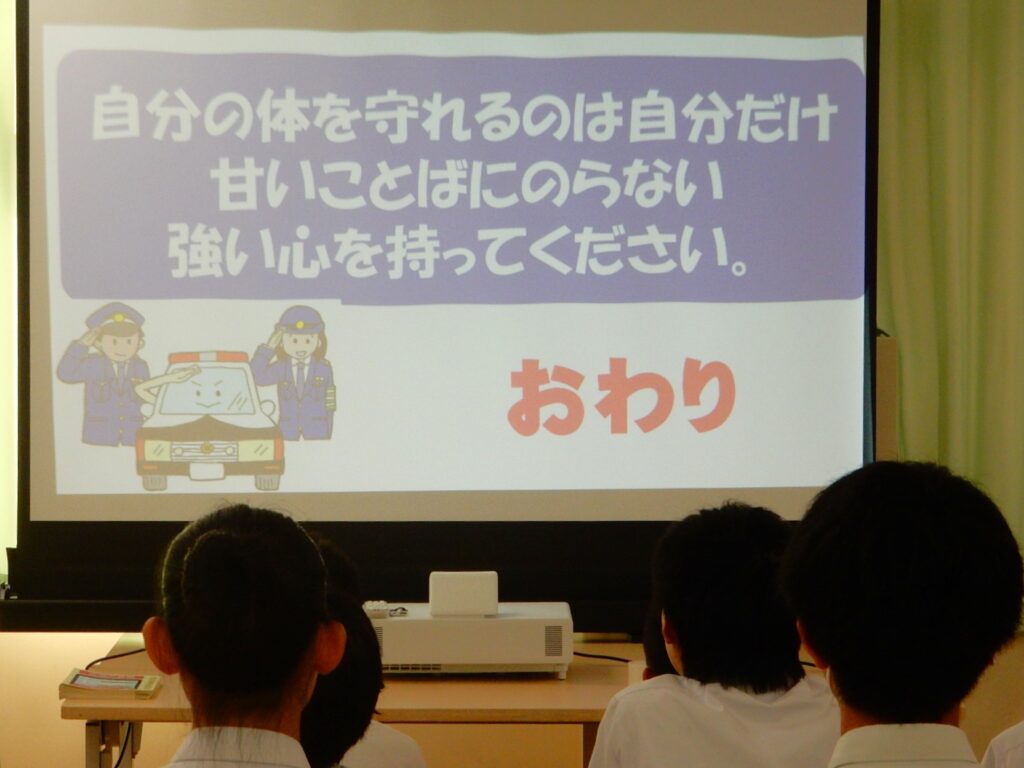 自分の体を守れるのは自分だけ
甘いことばにのらない
強い心を持ってください。

おわり